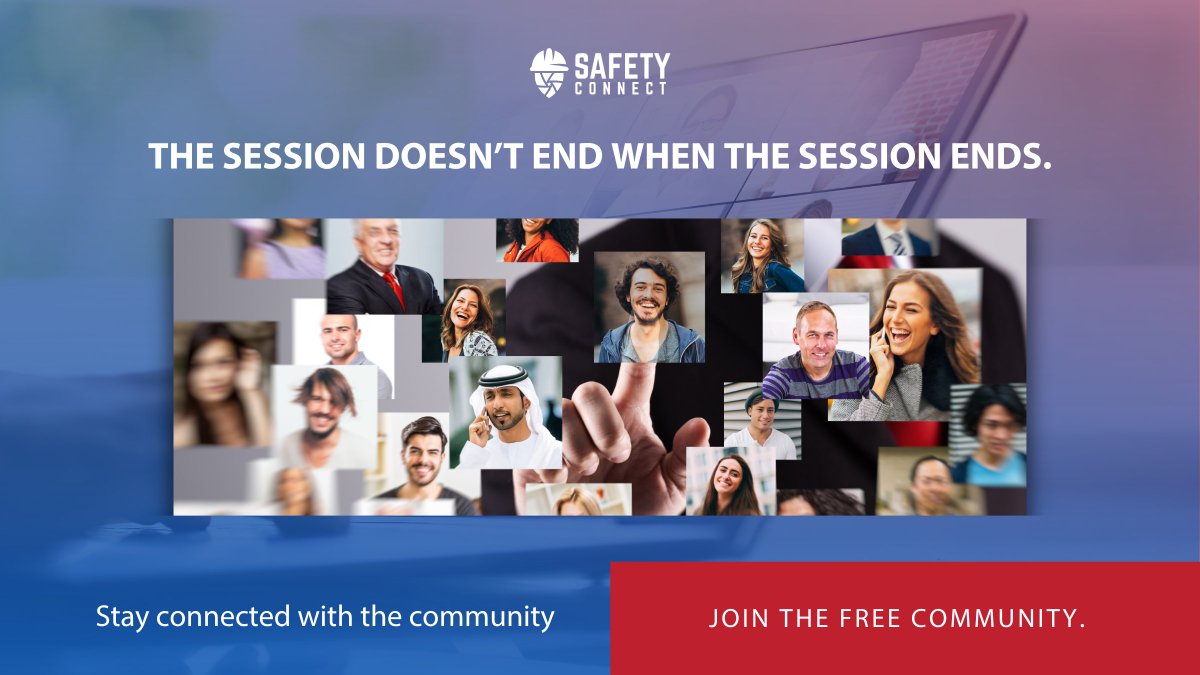 SAFETY CONNECT

THE SESSION DOESN'T END WHEN THE SESSION ENDS.

Stay connected with the community

JOIN THE FREE COMMUNITY.